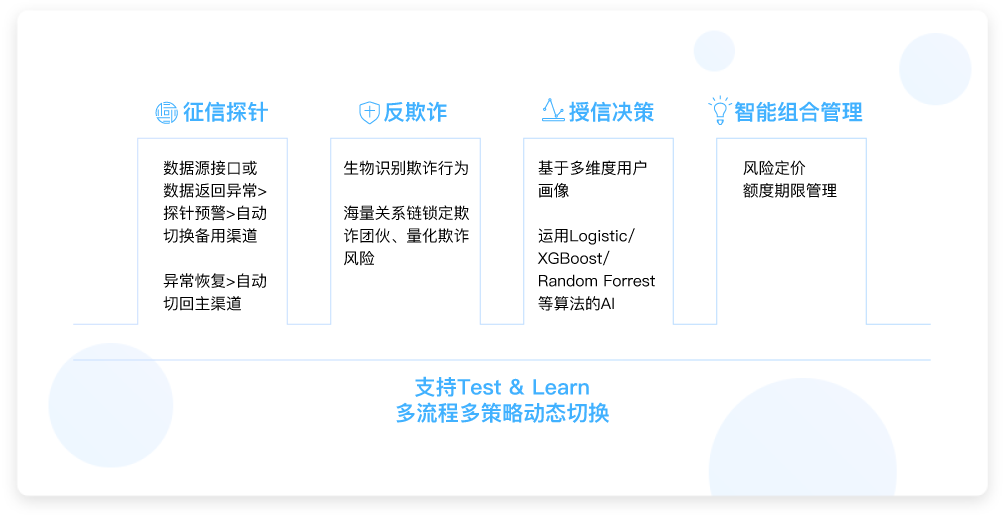 征信探针

数据源接口或数据返回异常>探针预警>自动切换备用渠道

异常恢复>自动切回主渠道

反欺诈

生物识别欺诈行为

海量关系链锁定欺诈团伙、量化欺诈风险

授信决策

基于多维度用户画像

运用Logistic/XGBoost/Random Forrest等算法的AI

智能组合管理

风险定价
额度期限管理

支持Test & Learn
多流程多策略动态切换